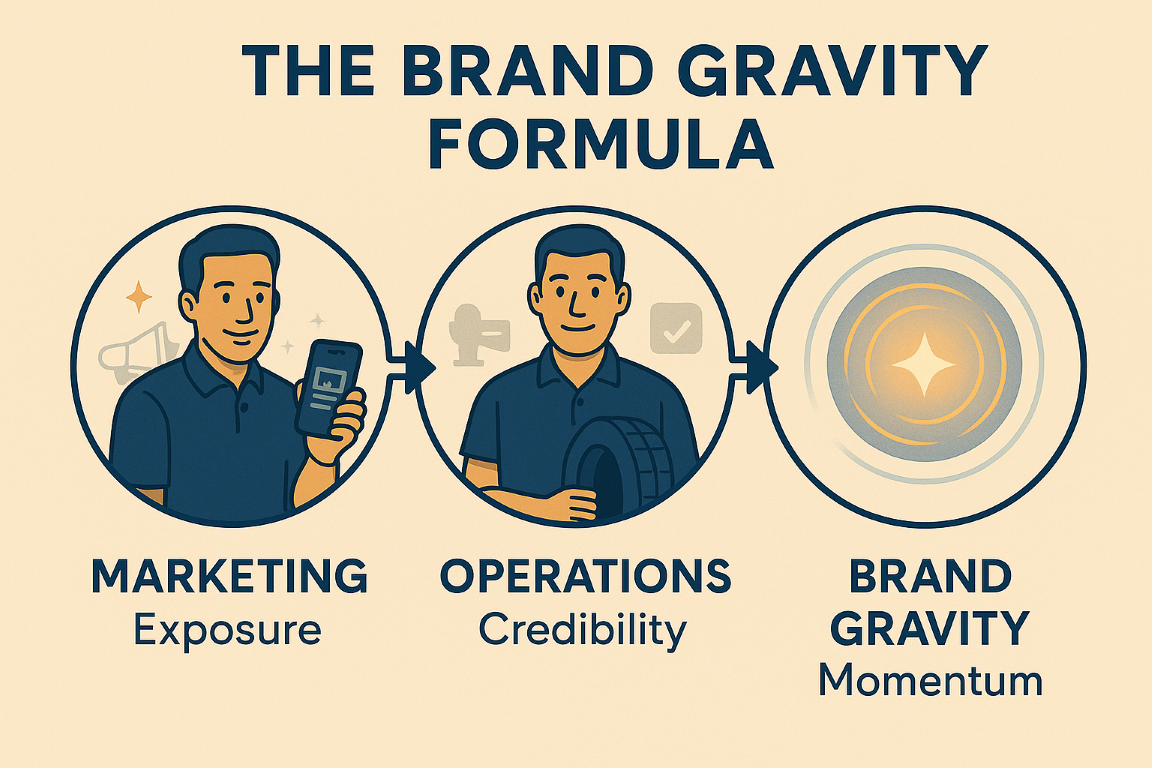 THE BRAND GRAVITY FORMULA

MARKETING
Exposure

OPERATIONS
Credibility

BRAND GRAVITY
Momentum